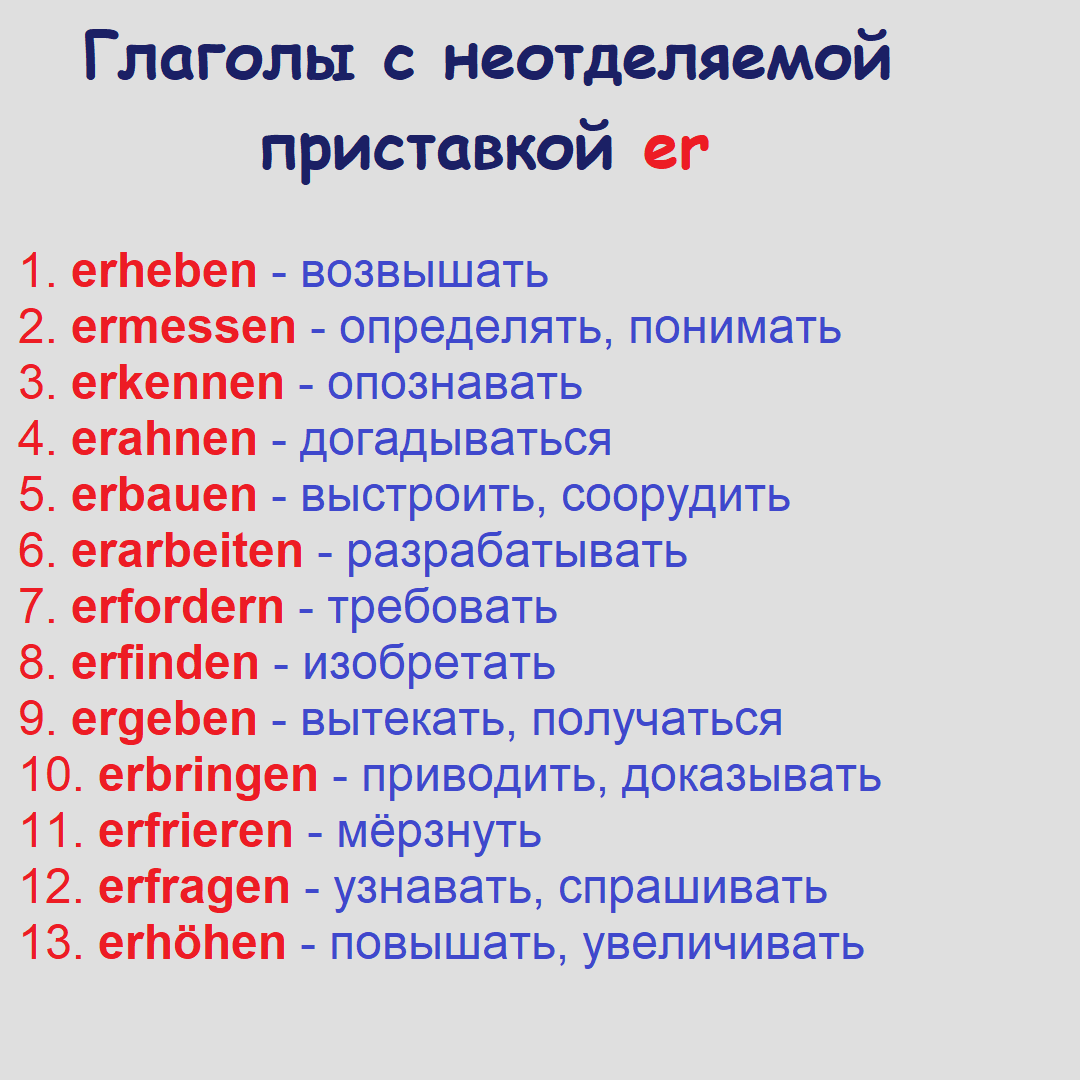 Глаголы с неотделяемой приставкой er

1. erheben - возвышать
2. ermessen - определять, понимать
3. erkennen - опознавать
4. erahnen - догадываться
5. erbauen - выстроить, соорудить
6. erarbeiten - разрабатывать
7. erfordern - требовать
8. erfinden - изобретать
9. ergeben - вытекать, получаться
10. erbringen - приводить, доказывать
11. erfrieren - мёрзнуть
12. erfragen - узнавать, спрашивать
13. erhöhen - повышать, увеличивать